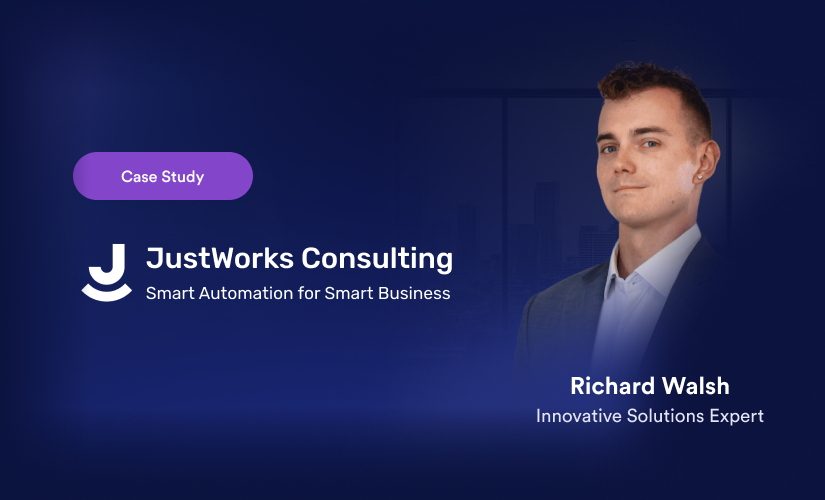 Case Study

JustWorks Consulting
Smart Automation for Smart Business

Richard Walsh
Innovative Solutions Expert